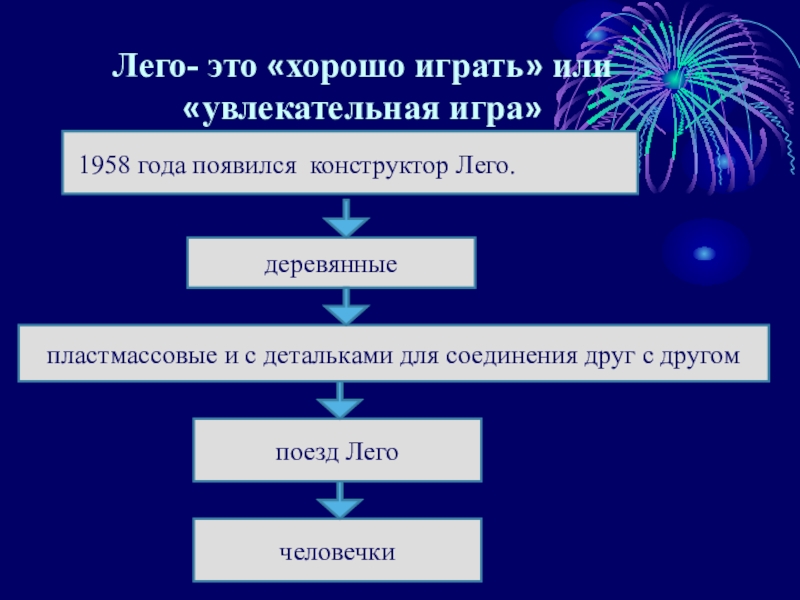 Лего- это «хорошо играть» или «увлекательная игра»

1958 года появился конструктор Лего.

деревянные

пластмассовые и с детальками для соединения друг с другом

поезд Лего

человечки